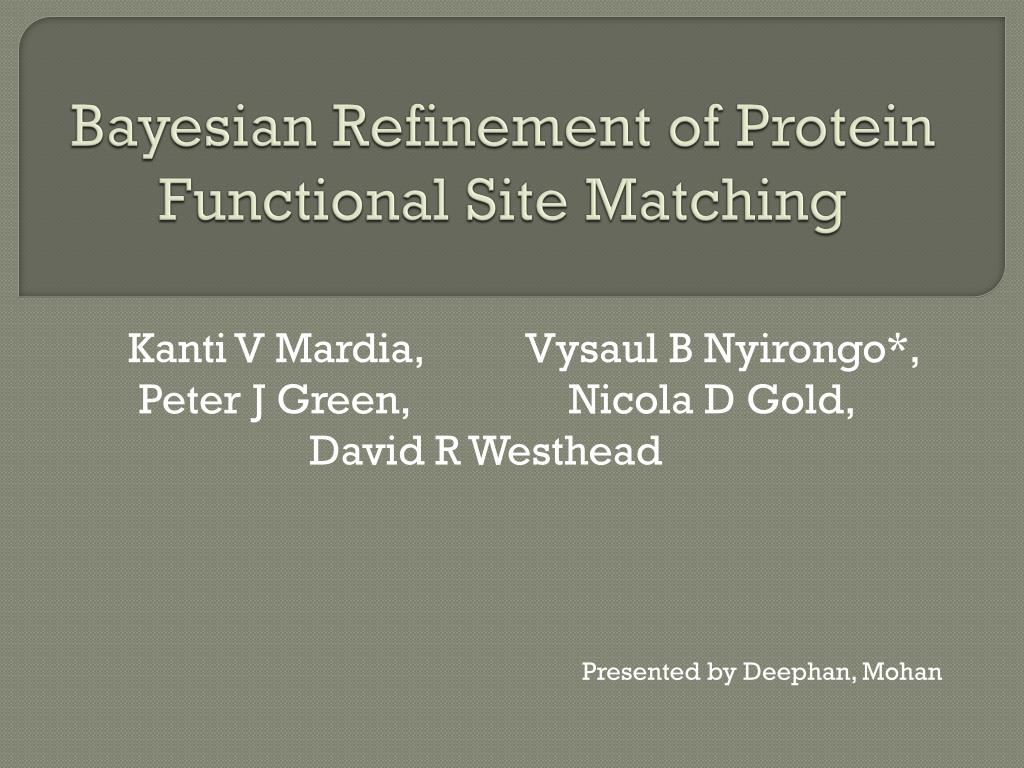 Bayesian Refinement of Protein Functional Site Matching

Kanti V Mardia, Vysaul B Nyirongo*,
Peter J Green, Nicola D Gold,
David R Westhead

Presented by Deephan, Mohan